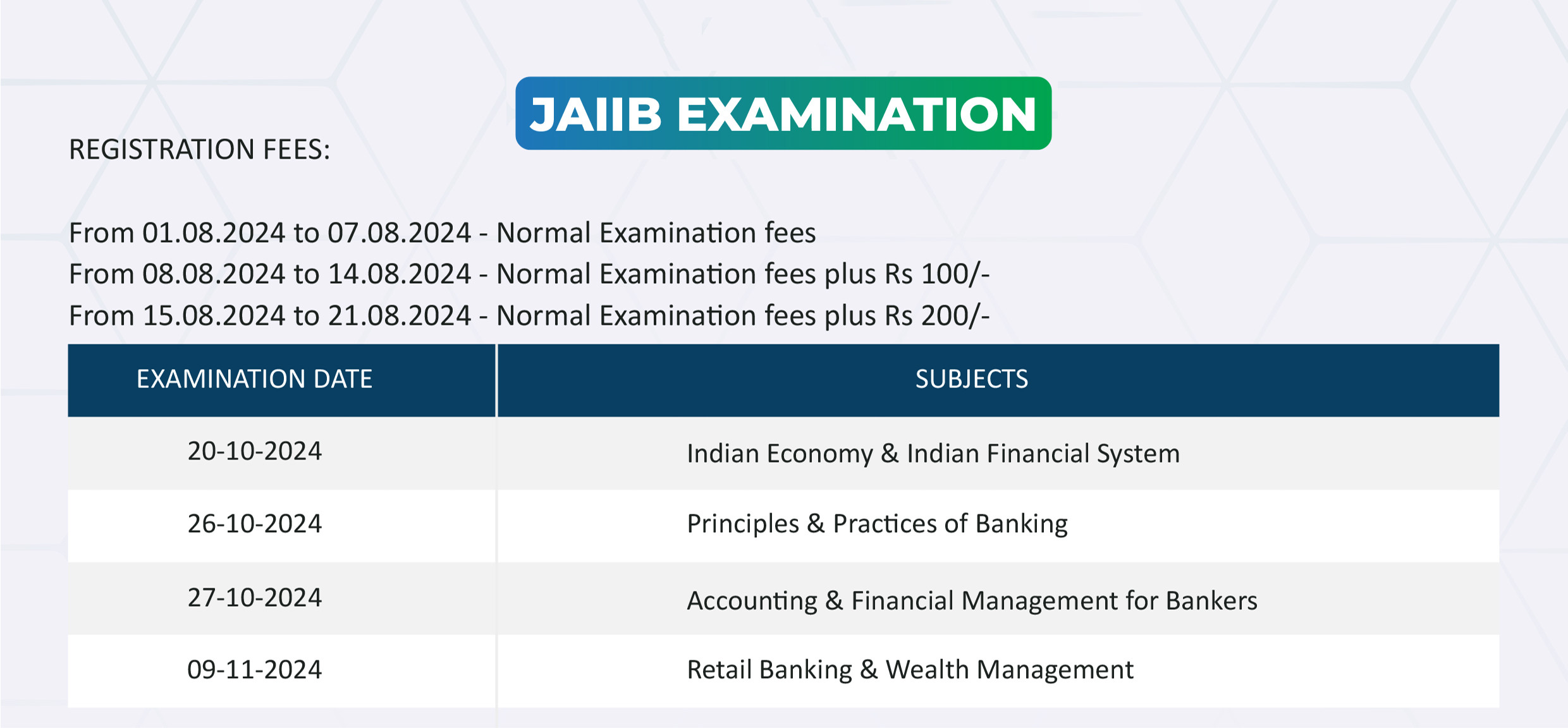 JAIIB EXAMINATION

REGISTRATION FEES:

From 01.08.2024 to 07.08.2024 - Normal Examination fees
From 08.08.2024 to 14.08.2024 - Normal Examination fees plus Rs 100/-
From 15.08.2024 to 21.08.2024 - Normal Examination fees plus Rs 200/-

| EXAMINATION DATE | SUBJECTS |
|---|---|
| 20-10-2024 | Indian Economy & Indian Financial System |
| 26-10-2024 | Principles & Practices of Banking |
| 27-10-2024 | Accounting & Financial Management for Bankers |
| 09-11-2024 | Retail Banking & Wealth Management |